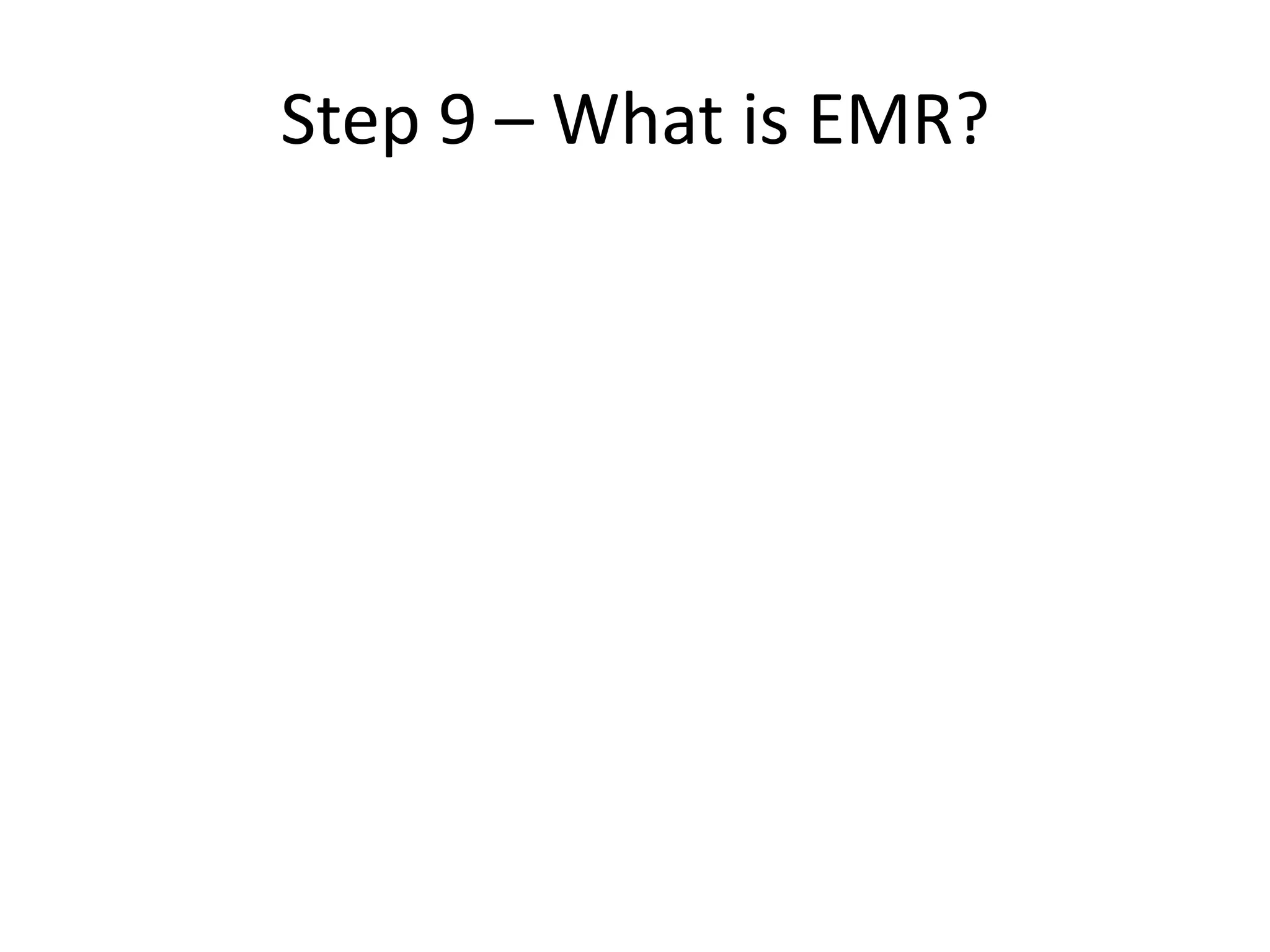 Step 9 – What is EMR?